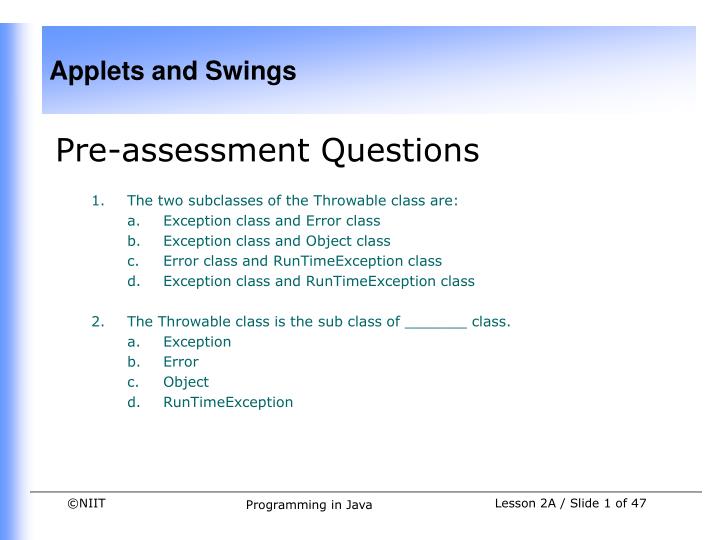 Applets and Swings

Pre-assessment Questions

1. The two subclasses of the Throwable class are:
a. Exception class and Error class
b. Exception class and Object class
c. Error class and RunTimeException class
d. Exception class and RunTimeException class

2. The Throwable class is the sub class of _______ class.
a. Exception
b. Error
c. Object
d. RunTimeException

©NIIT Programming in Java Lesson 2A / Slide 1 of 47